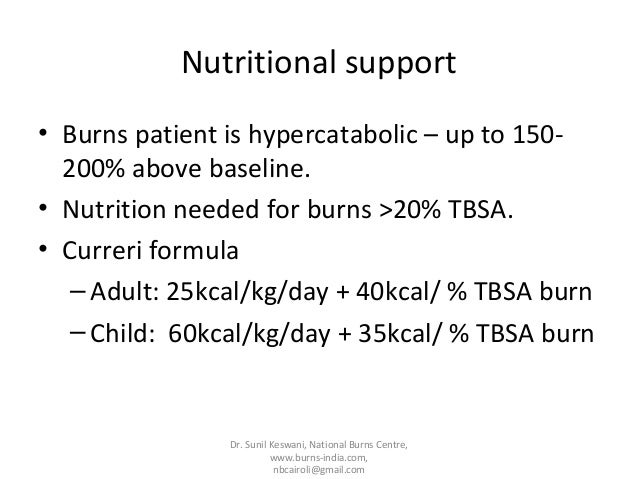 Nutritional support

• Burns patient is hypercatabolic – up to 150-200% above baseline.
• Nutrition needed for burns >20% TBSA.
• Curreri formula
– Adult: 25kcal/kg/day + 40kcal/ % TBSA burn
– Child: 60kcal/kg/day + 35kcal/ % TBSA burn

Dr. Sunil Keswani, National Burns Centre, www.burns-india.com, nbcairoli@gmail.com